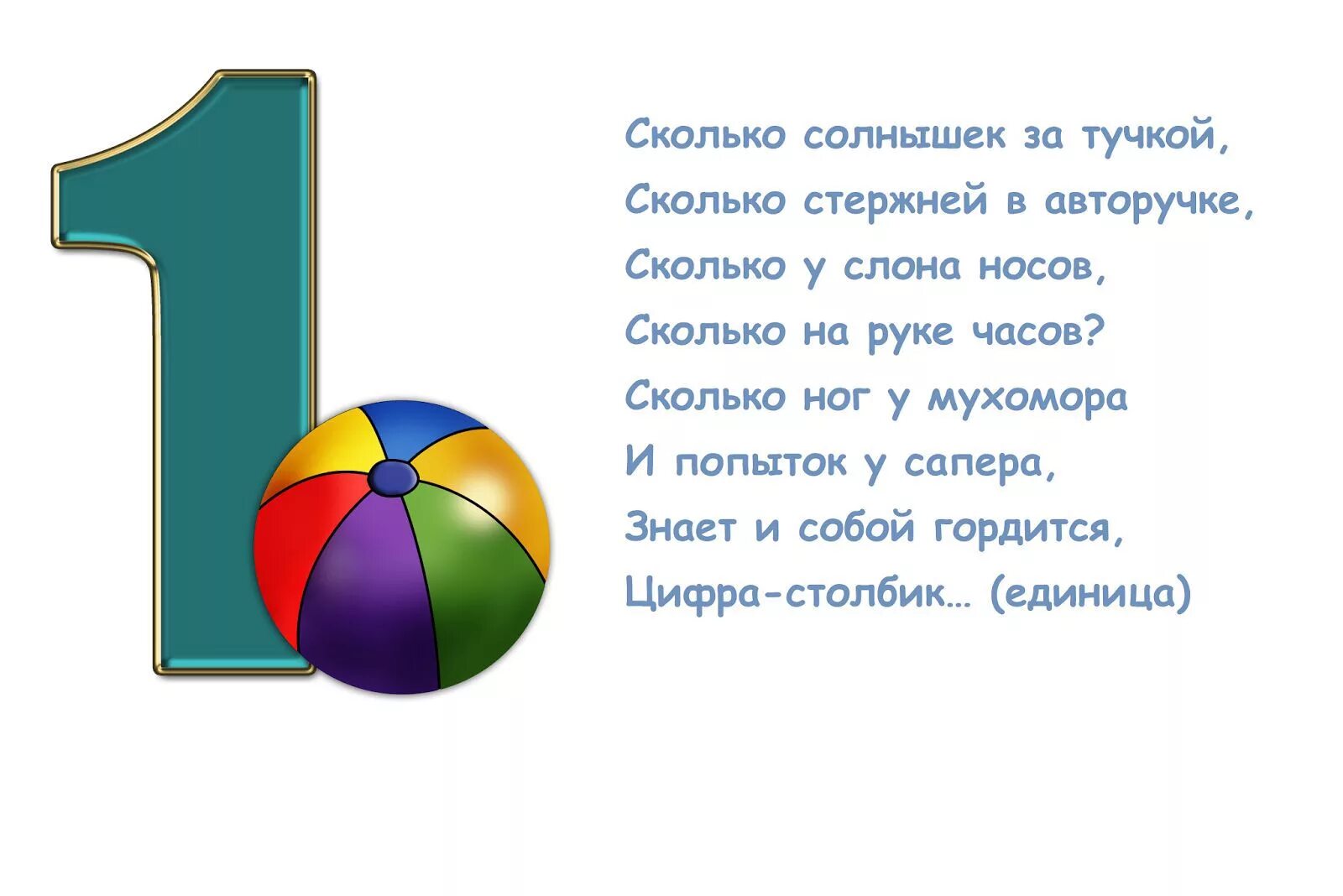 1

Сколько солнышек за тучкой,
Сколько стержней в авторучке,
Сколько у слона носов,
Сколько на руке часов?
Сколько ног у мухомора
И попыток у сапера,
Знает и собой гордится,
Цифра-столбик… (единица)